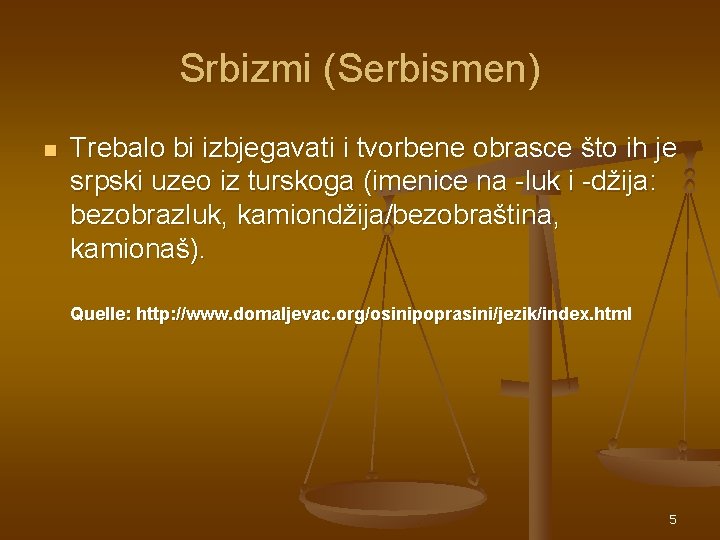 Srbizmi (Serbismen)

Trebalo bi izbjegavati i tvorbene obrasce što ih je srpski uzeo iz turskoga (imenice na -luk i -džija: bezobrazluk, kamiondžija/bezobraština, kamionaš).

Quelle: http://www.domaljevac.org/osinipoprasini/jezik/index.html

5